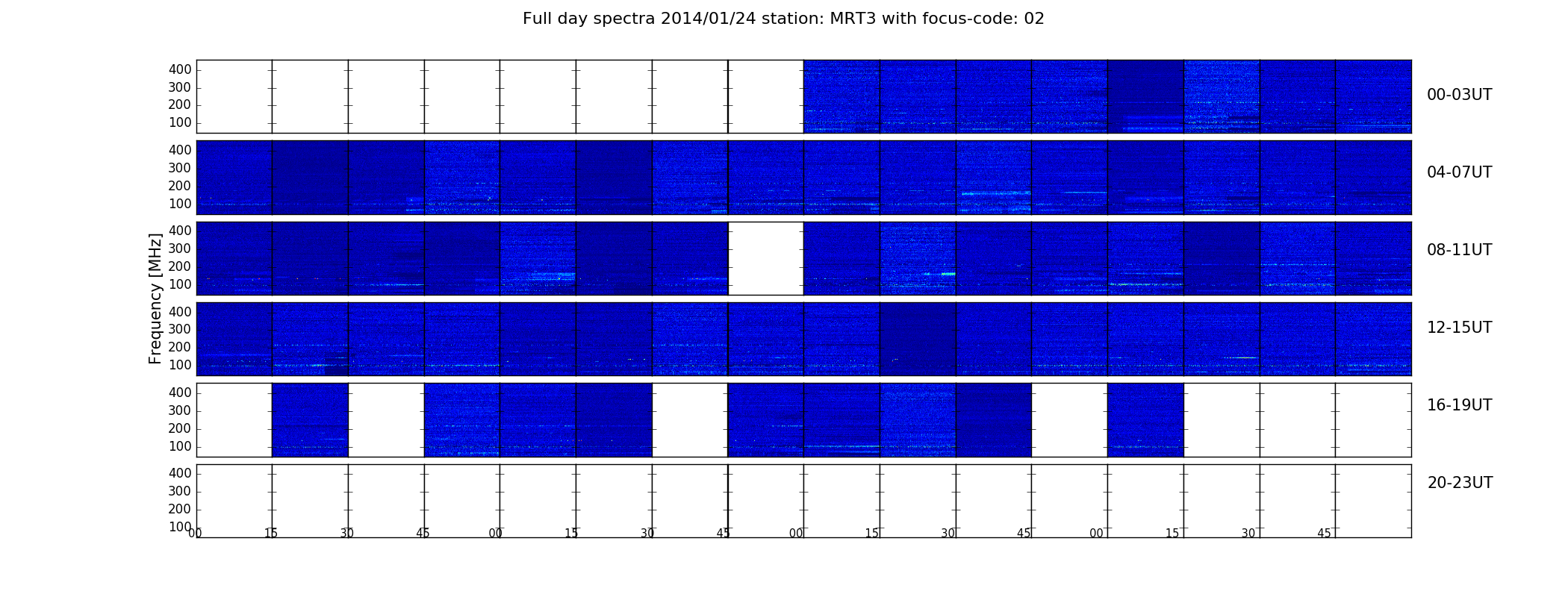 Full day spectra 2014/01/24 station: MRT3 with focus-code: 02

Frequency [MHz]

400
300
200
100

00-03UT

400
300
200
100

04-07UT

400
300
200
100

08-11UT

400
300
200
100

12-15UT

400
300
200
100

16-19UT

400
300
200
100

20-23UT

00 15 30 45 00 15 30 45 00 15 30 45 00 15 30 45